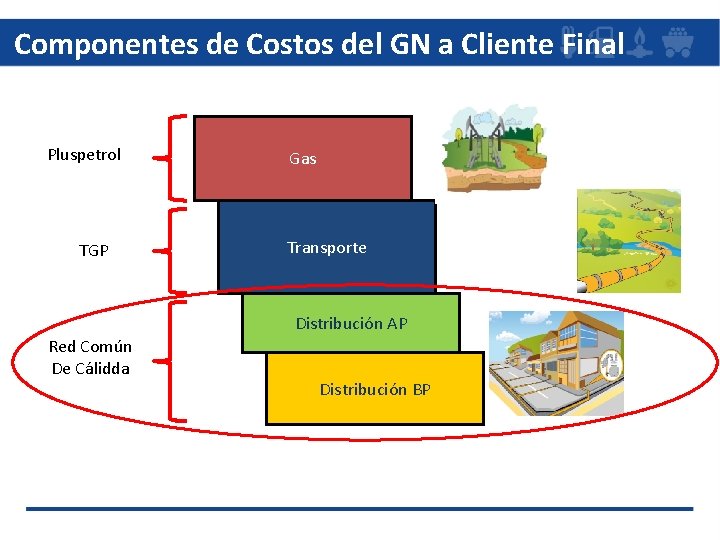 Componentes de Costos del GN a Cliente Final

Pluspetrol

Gas

TGP

Transporte

Red Común De Cálidda

Distribución AP

Distribución BP